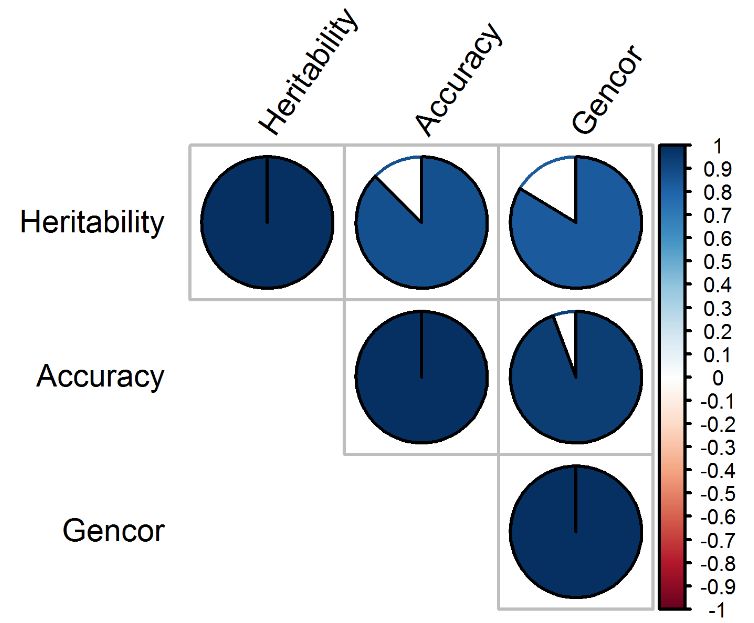 Heritability
Accuracy
Gencor

Heritability
Accuracy
Gencor

1
0.9
0.8
0.7
0.6
0.5
0.4
0.3
0.2
0.1
0
-0.1
-0.2
-0.3
-0.4
-0.5
-0.6
-0.7
-0.8
-0.9
-1